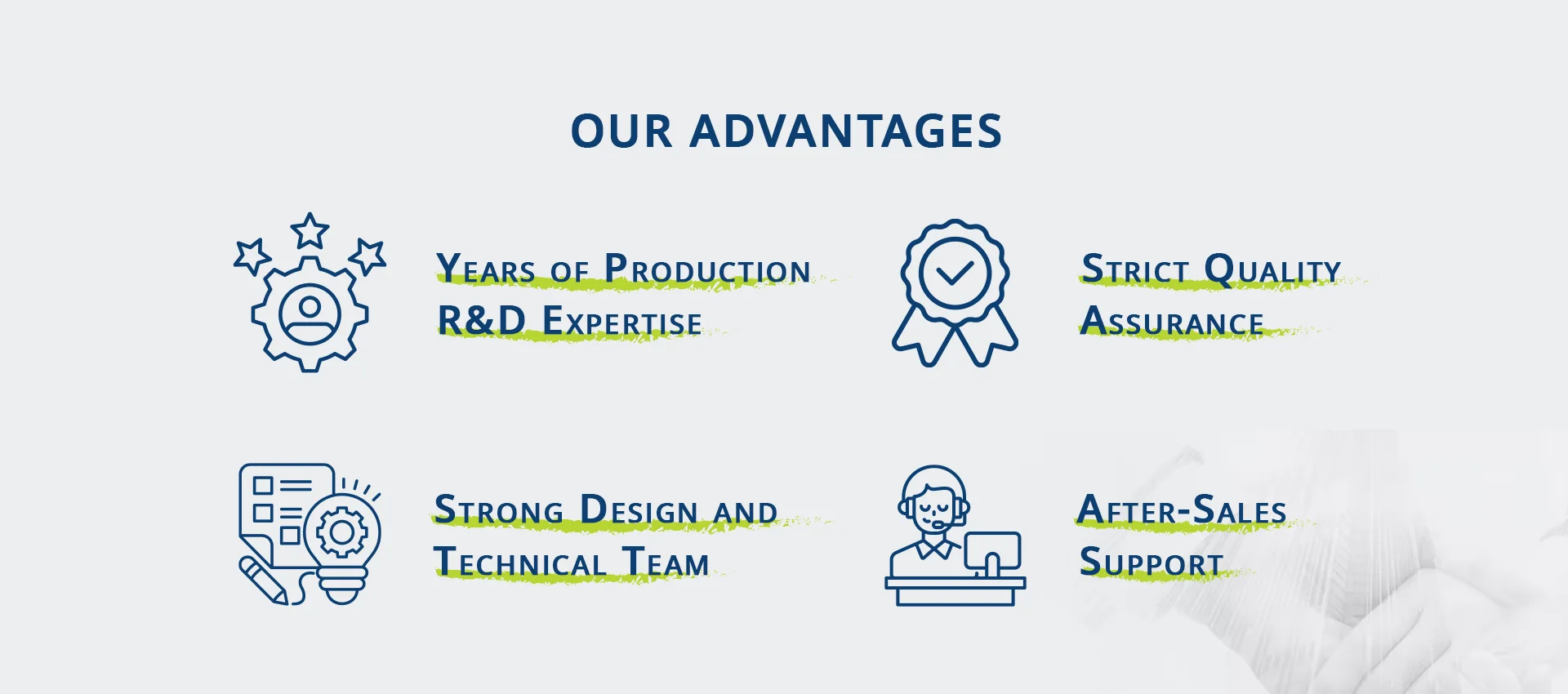 OUR ADVANTAGES

Years of Production R&D Expertise

Strict Quality Assurance

Strong Design and Technical Team

After-Sales Support